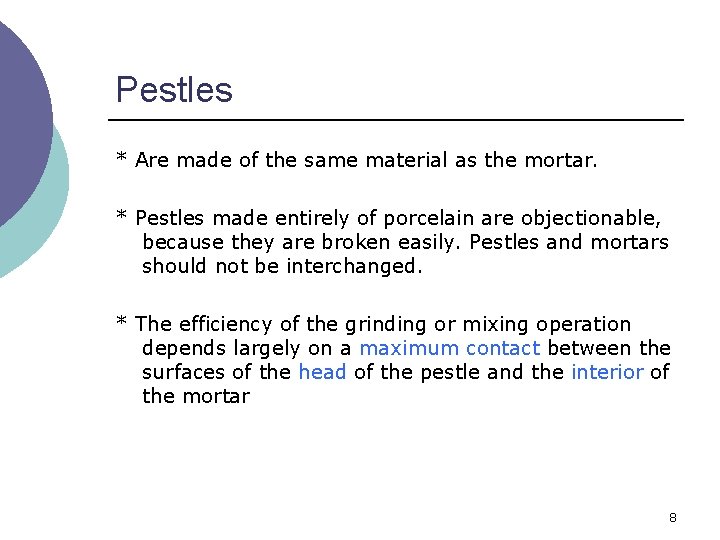 Pestles

* Are made of the same material as the mortar.

* Pestles made entirely of porcelain are objectionable, because they are broken easily. Pestles and mortars should not be interchanged.

* The efficiency of the grinding or mixing operation depends largely on a maximum contact between the surfaces of the head of the pestle and the interior of the mortar

8